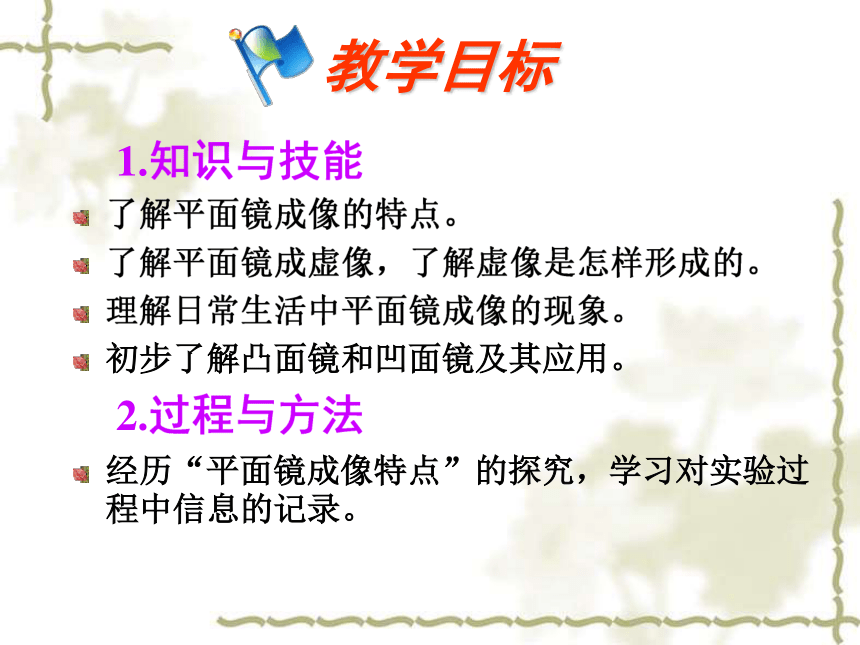 教学目标

1.知识与技能

了解平面镜成像的特点。

了解平面镜成虚像，了解虚像是怎样形成的。

理解日常生活中平面镜成像的现象。

初步了解凸面镜和凹面镜及其应用。

2.过程与方法

经历“平面镜成像特点”的探究，学习对实验过程中信息的记录。